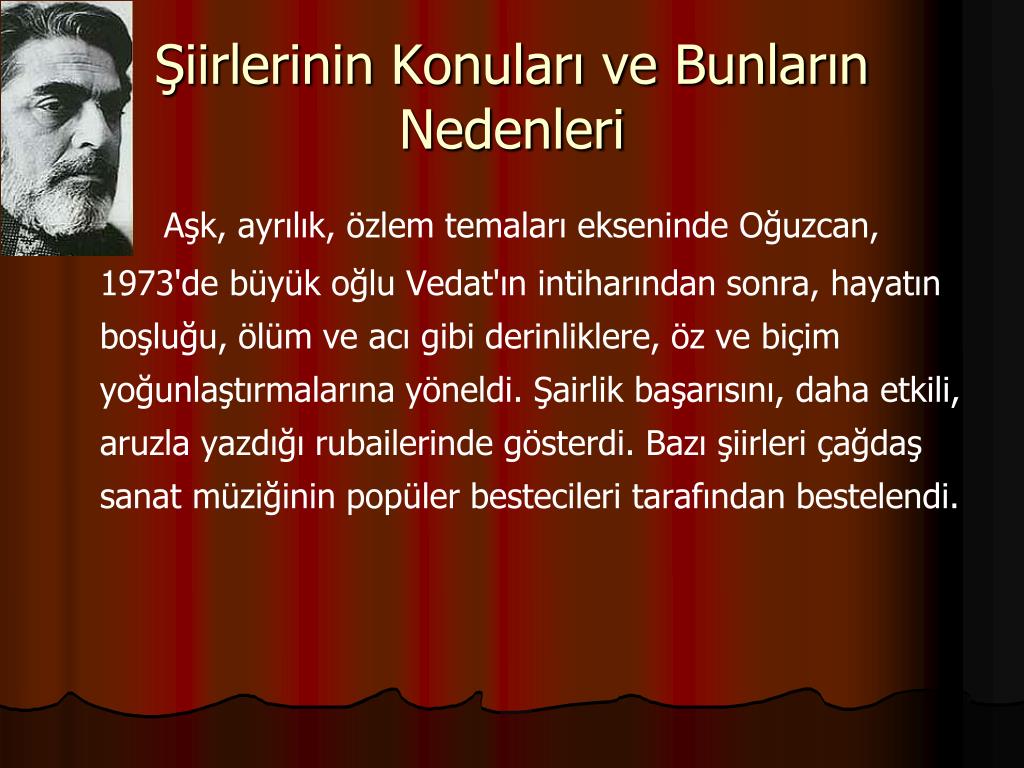 Şiirlerinin Konuları ve Bunların Nedenleri

Aşk, ayrılık, özlem temaları ekseninde Oğuzcan, 1973'de büyük oğlu Vedat'ın intiharından sonra, hayatın boşluğu, ölüm ve acı gibi derinliklere, öz ve biçim yoğunlaştırmalarına yöneldi. Şairlik başarısını, daha etkili, aruzla yazdığı rubailerinde gösterdi. Bazı şiirleri çağdaş sanat müziğinin popüler bestecileri tarafından bestelendi.